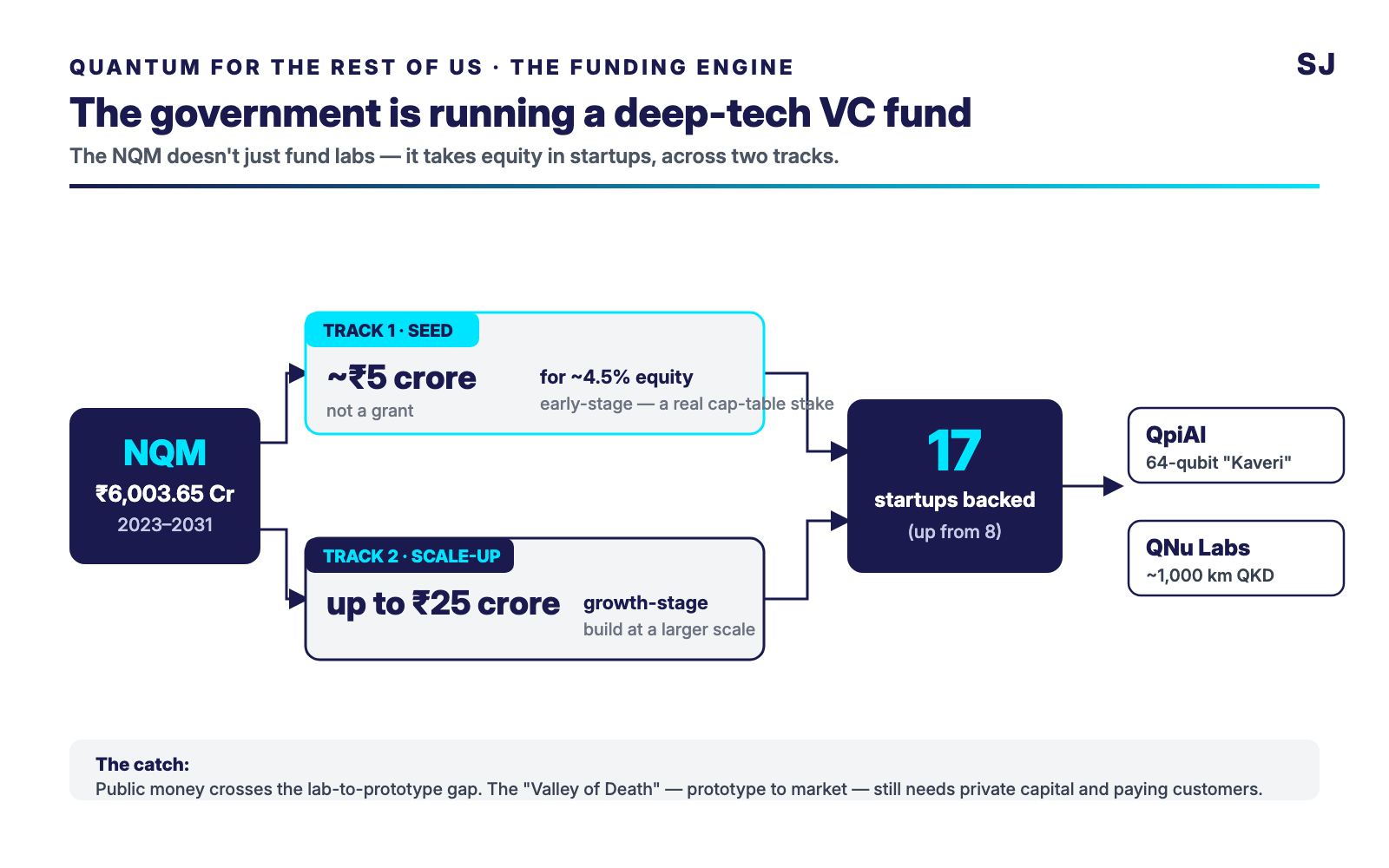 QUANTUM FOR THE REST OF US · THE FUNDING ENGINE

SJ

The government is running a deep-tech VC fund

The NQM doesn't just fund labs — it takes equity in startups, across two tracks.

NQM
₹6,003.65 Cr
2023–2031

TRACK 1 · SEED
~₹5 crore
not a grant
for ~4.5% equity
early-stage — a real cap-table stake

TRACK 2 · SCALE-UP
up to ₹25 crore
growth-stage
build at a larger scale

17
startups backed
(up from 8)

QpiAI
64-qubit "Kaveri"

QNu Labs
~1,000 km QKD

The catch:
Public money crosses the lab-to-prototype gap. The "Valley of Death" — prototype to market — still needs private capital and paying customers.